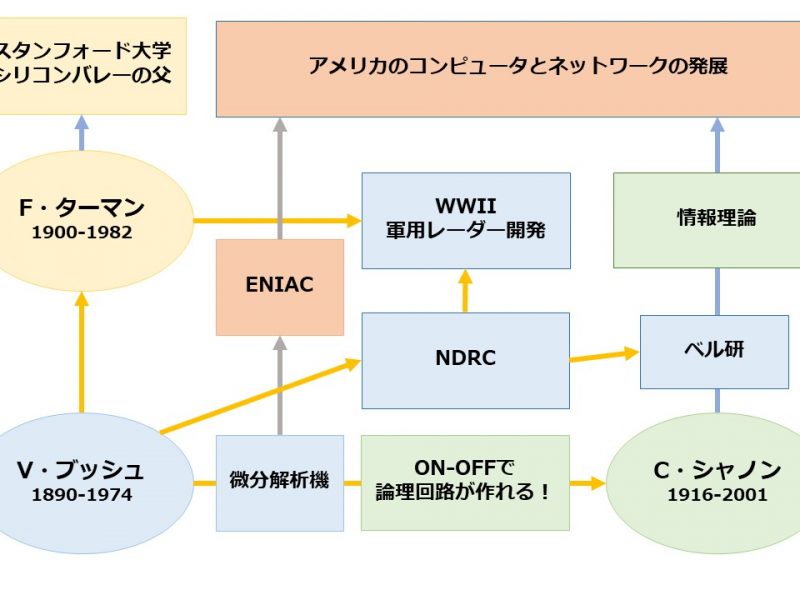 スタンフォード大学
シリコンバレーの父

アメリカのコンピュータとネットワークの発展

F・ターマン
1900-1982

WWII
軍用レーダー開発

情報理論

ENIAC

NDRC

ベル研

V・ブッシュ
1890-1974

微分解析機

ON-OFFで
論理回路が作れる！

C・シャノン
1916-2001